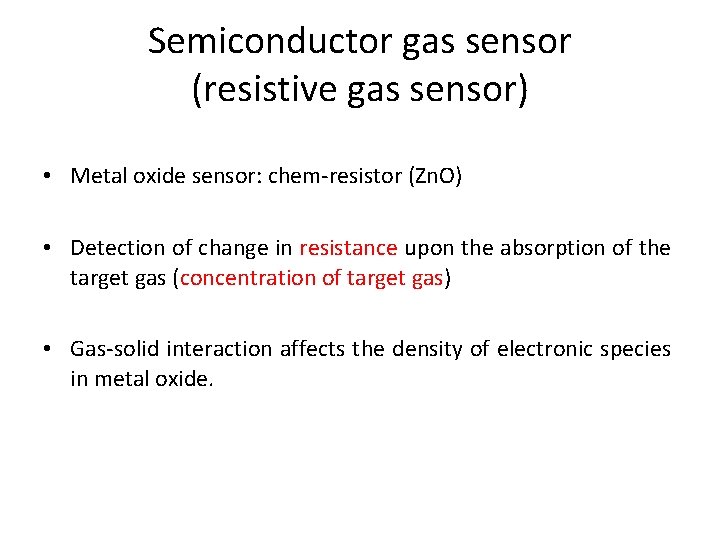 Semiconductor gas sensor
(resistive gas sensor)

• Metal oxide sensor: chem-resistor (ZnO)

• Detection of change in resistance upon the absorption of the target gas (concentration of target gas)

• Gas-solid interaction affects the density of electronic species in metal oxide.